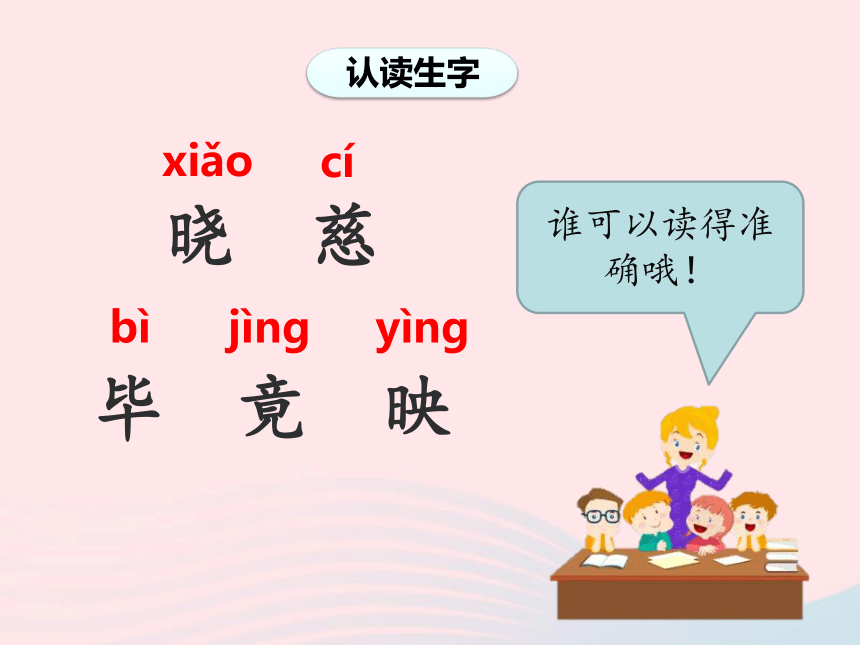 认读生字

xiǎo　cí
晓　慈

bì　jìng　yìng
毕　竟　映

谁可以读得准确哦！